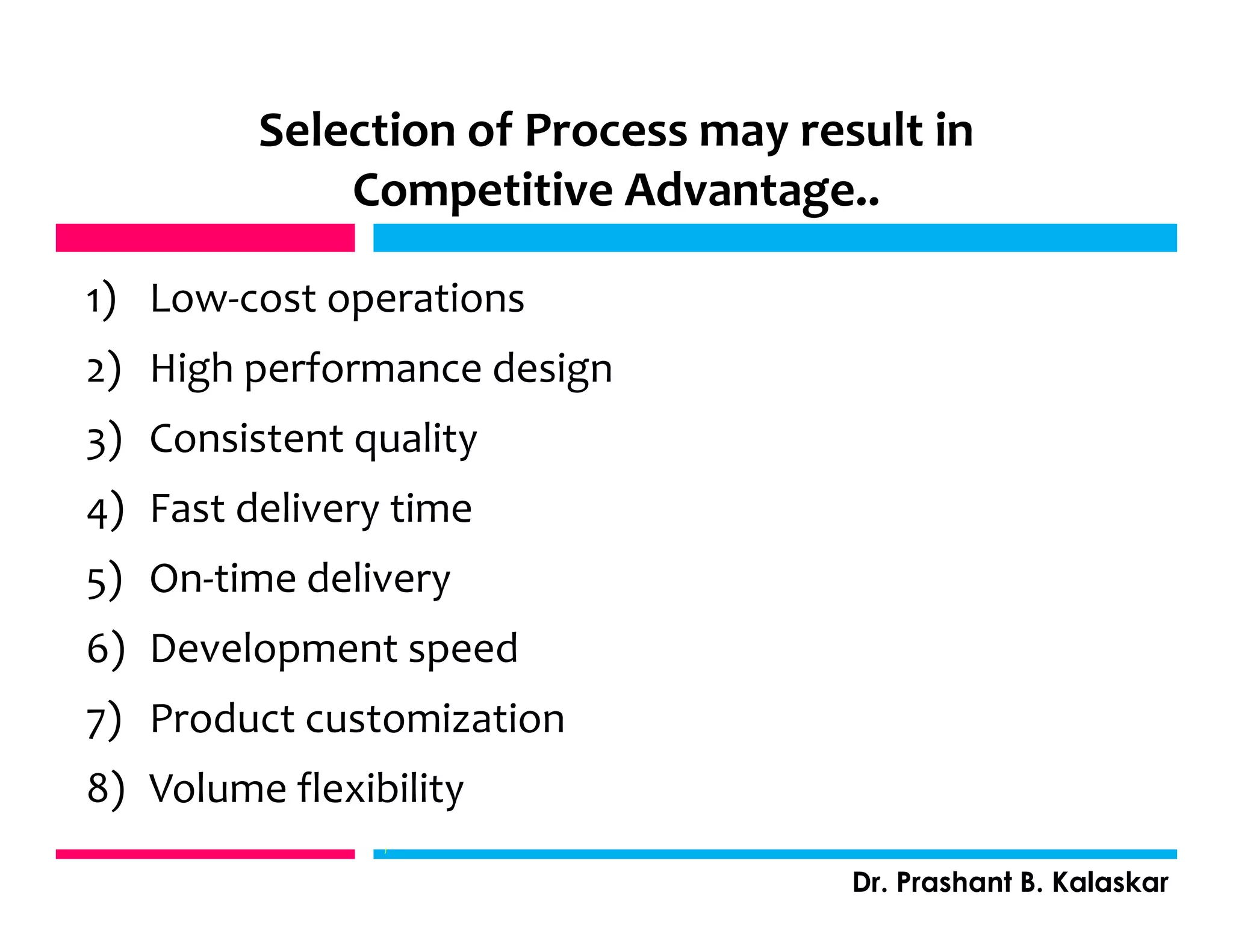 Selection of Process may result in Competitive Advantage..

1) Low-cost operations
2) High performance design
3) Consistent quality
4) Fast delivery time
5) On-time delivery
6) Development speed
7) Product customization
8) Volume flexibility

Dr. Prashant B. Kalaskar